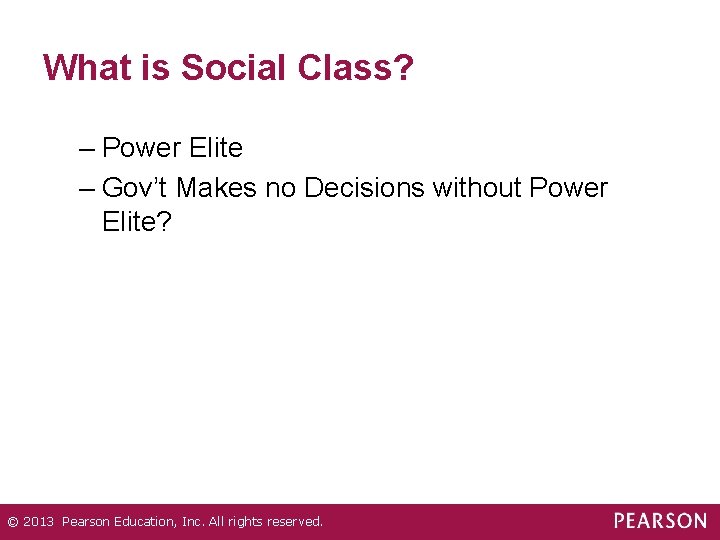 What is Social Class?

– Power Elite
– Gov’t Makes no Decisions without Power Elite?

© 2013 Pearson Education, Inc. All rights reserved.

PEARSON